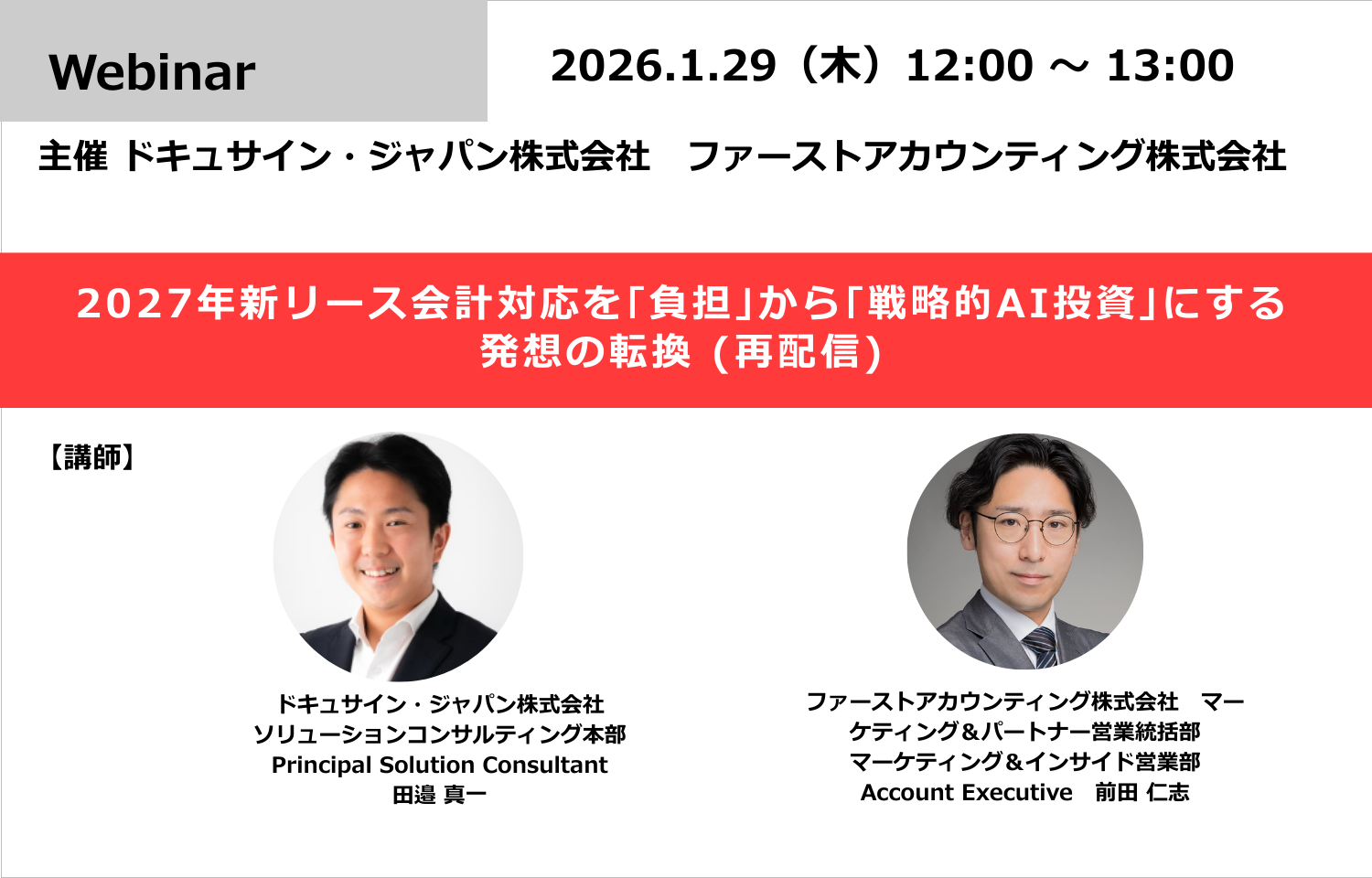 Webinar

2026.1.29（木）12:00 ～ 13:00

主催 ドキュサイン・ジャパン株式会社　ファーストアカウンティング株式会社

2027年新リース会計対応を「負担」から「戦略的AI投資」にする発想の転換（再配信）

【講師】

ドキュサイン・ジャパン株式会社
ソリューションコンサルティング本部
Principal Solution Consultant
田邉 真一

ファーストアカウンティング株式会社　マーケティング＆パートナー営業統括部
マーケティング＆インサイド営業部
Account Executive　前田 仁志